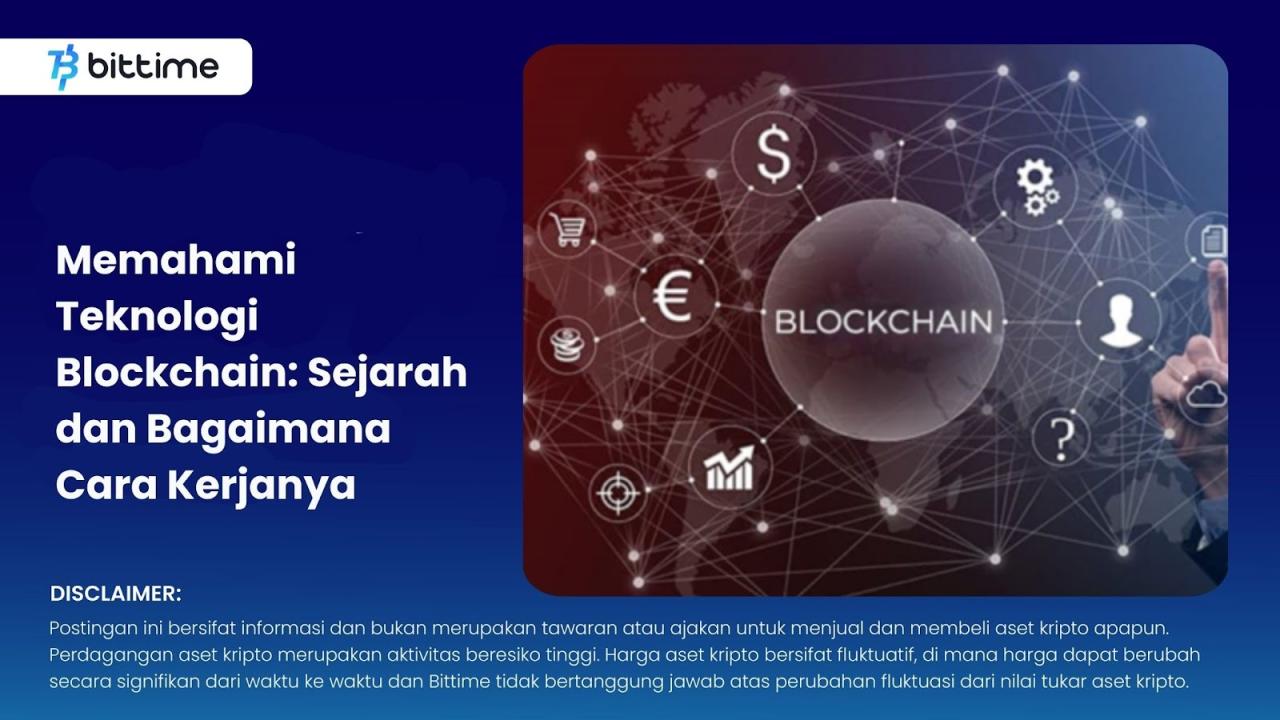 bittime

Memahami Teknologi Blockchain: Sejarah dan Bagaimana Cara Kerjanya

$

€

BLOCKCHAIN

?

DISCLAIMER:

Postingan ini bersifat informasi dan bukan merupakan tawaran atau ajakan untuk menjual dan membeli aset kripto apapun. Perdagangan aset kripto merupakan aktivitas beresiko tinggi. Harga aset kripto bersifat fluktuatif, di mana harga dapat berubah secara signifikan dari waktu ke waktu dan Bittime tidak bertanggung jawab atas perubahan fluktuasi dari nilai tukar aset kripto.